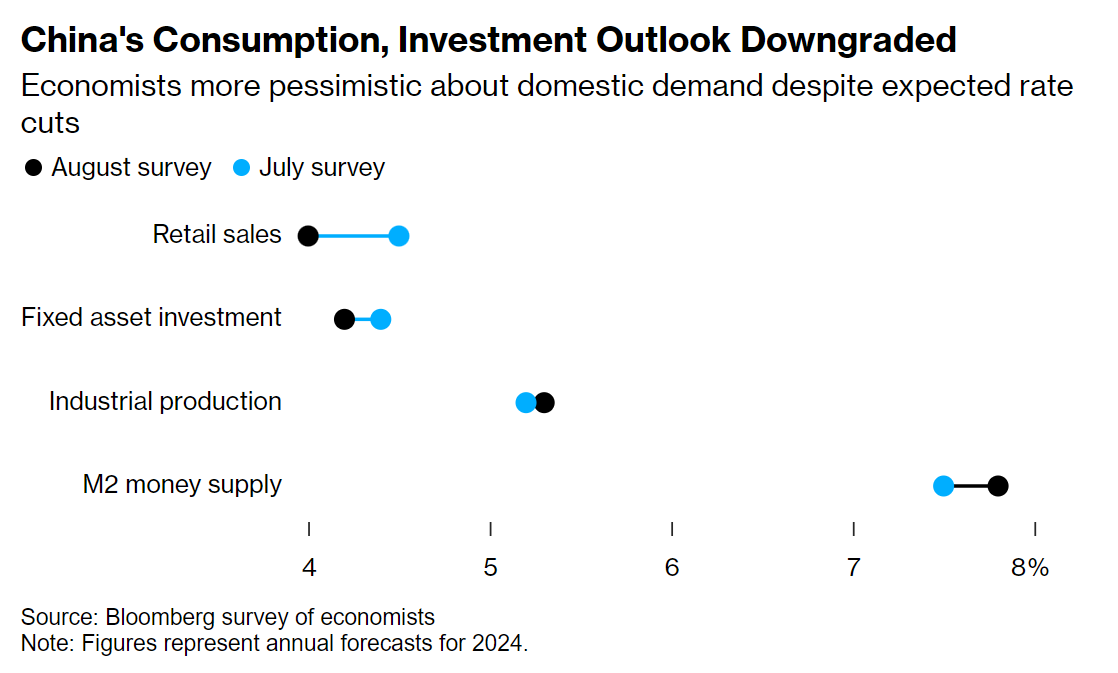 China's Consumption, Investment Outlook Downgraded

Economists more pessimistic about domestic demand despite expected rate cuts

August survey July survey

Retail sales

Fixed asset investment

Industrial production

M2 money supply

4 5 6 7 8%

Source: Bloomberg survey of economists
Note: Figures represent annual forecasts for 2024.